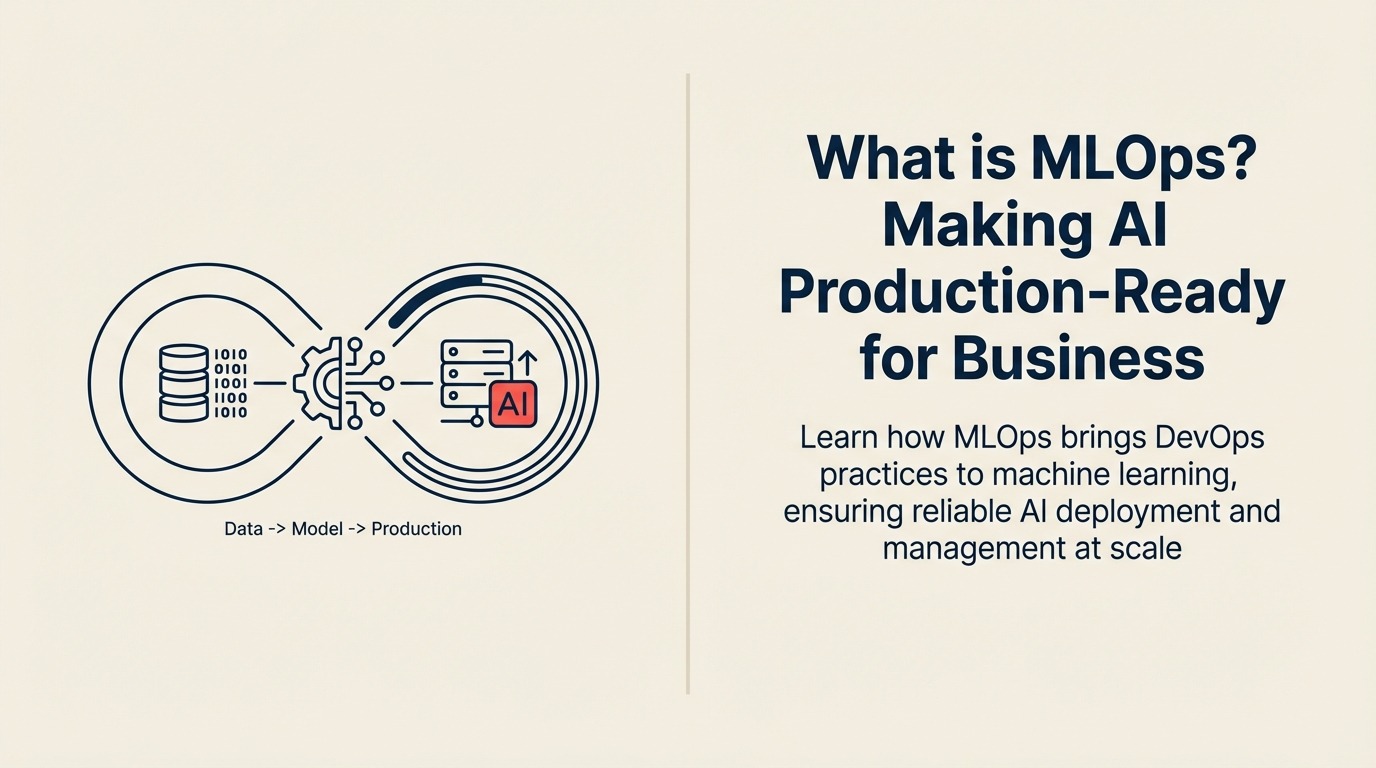 1010
0101
1001
1100
1010

AI

Data -> Model -> Production

What is MLOps? Making AI Production-Ready for Business

Learn how MLOps brings DevOps practices to machine learning, ensuring reliable AI deployment and management at scale